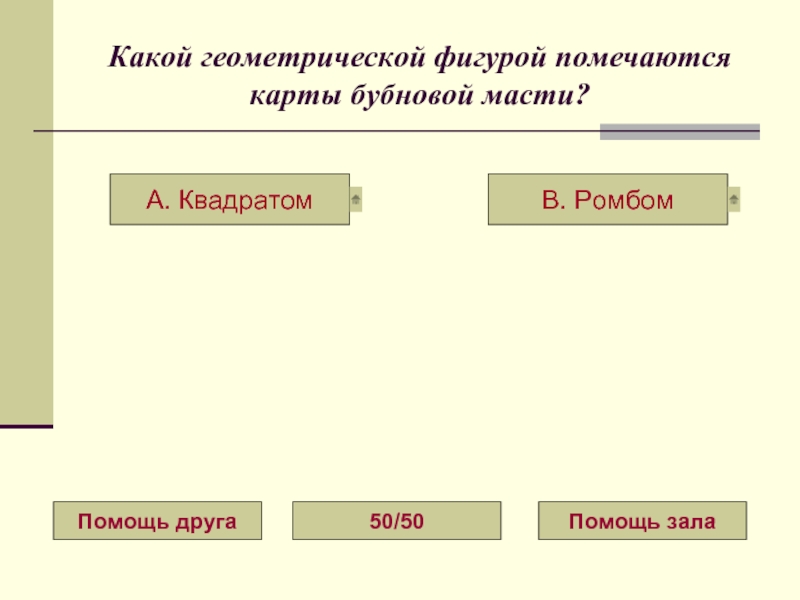 Какой геометрической фигурой помечаются карты бубновой масти?

А. Квадратом

В. Ромбом

Помощь друга

50/50

Помощь зала